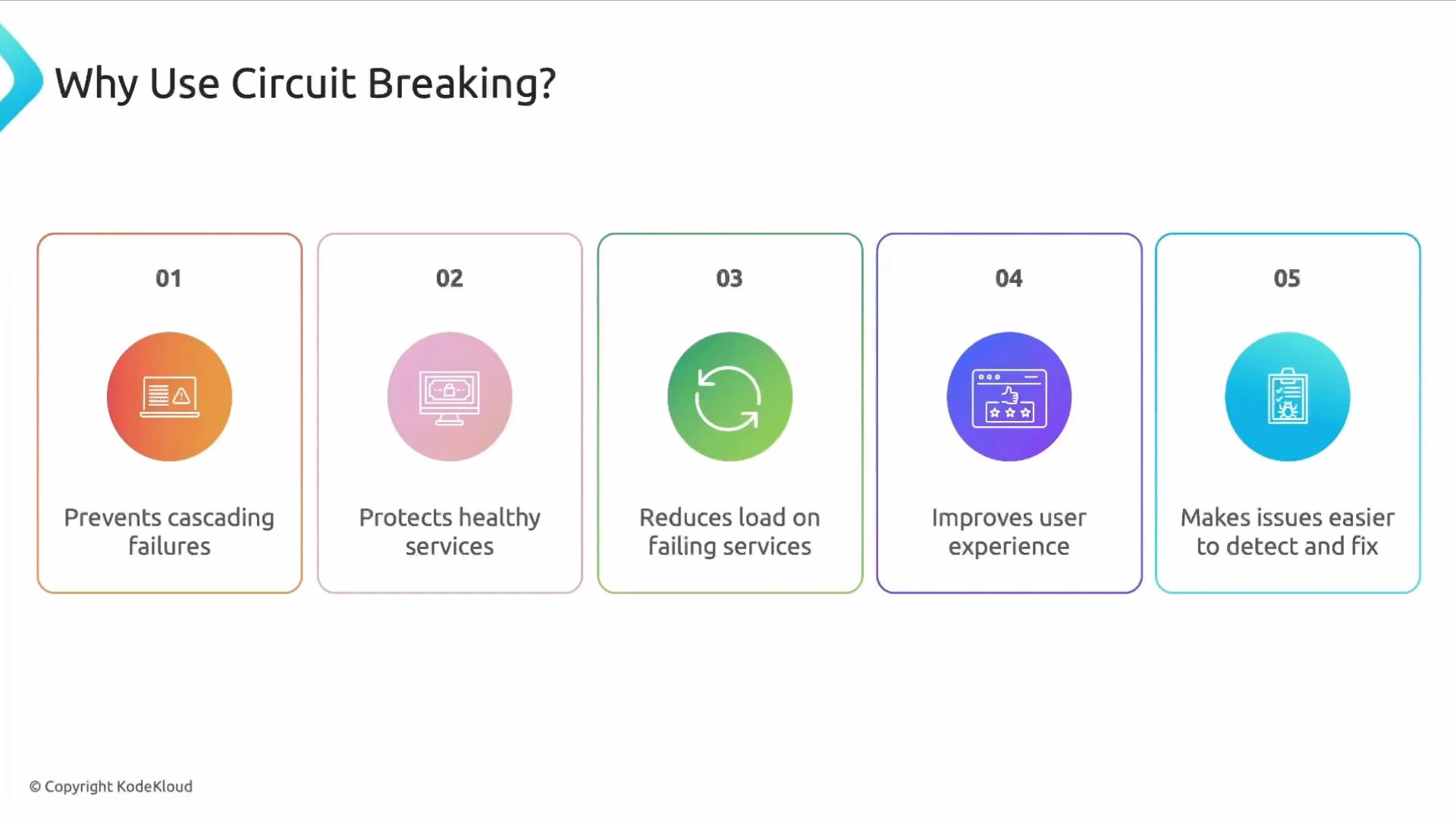 Why Use Circuit Breaking?

01

Prevents cascading failures

02

Protects healthy services

03

Reduces load on failing services

04

Improves user experience

05

Makes issues easier to detect and fix

© Copyright KodeKloud